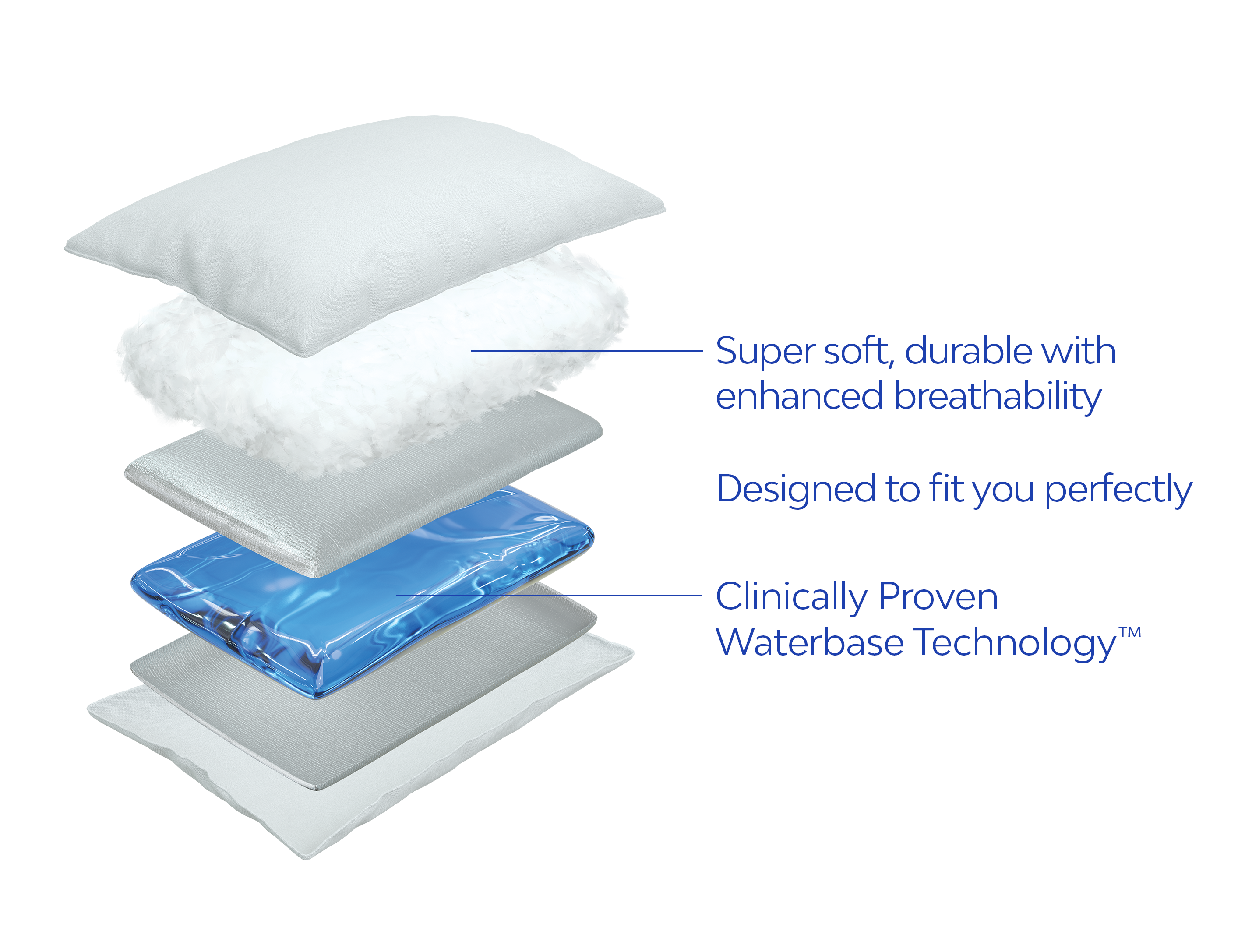 Super soft, durable with enhanced breathability

Designed to fit you perfectly

Clinically Proven Waterbase Technology™